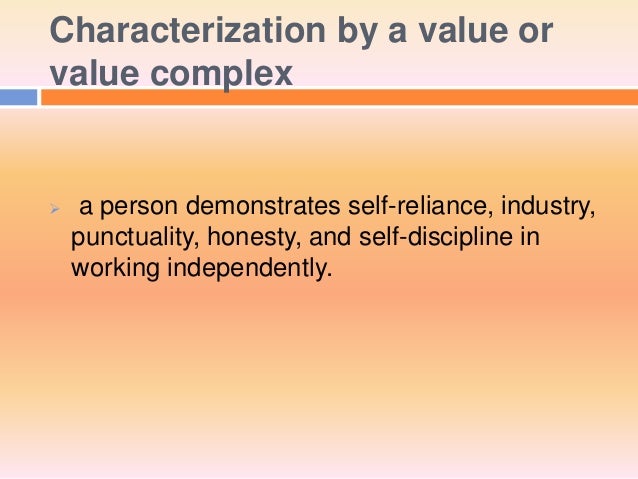 Characterization by a value or value complex

➢ a person demonstrates self-reliance, industry, punctuality, honesty, and self-discipline in working independently.